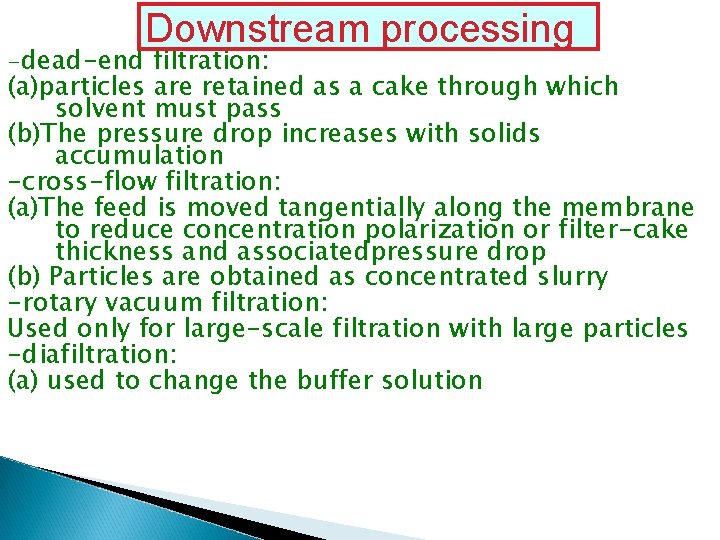 Downstream processing

-dead-end filtration:
(a)particles are retained as a cake through which solvent must pass
(b)The pressure drop increases with solids accumulation
-cross-flow filtration:
(a)The feed is moved tangentially along the membrane to reduce concentration polarization or filter-cake thickness and associatedpressure drop
(b) Particles are obtained as concentrated slurry
-rotary vacuum filtration:
Used only for large-scale filtration with large particles
-diafiltration:
(a) used to change the buffer solution